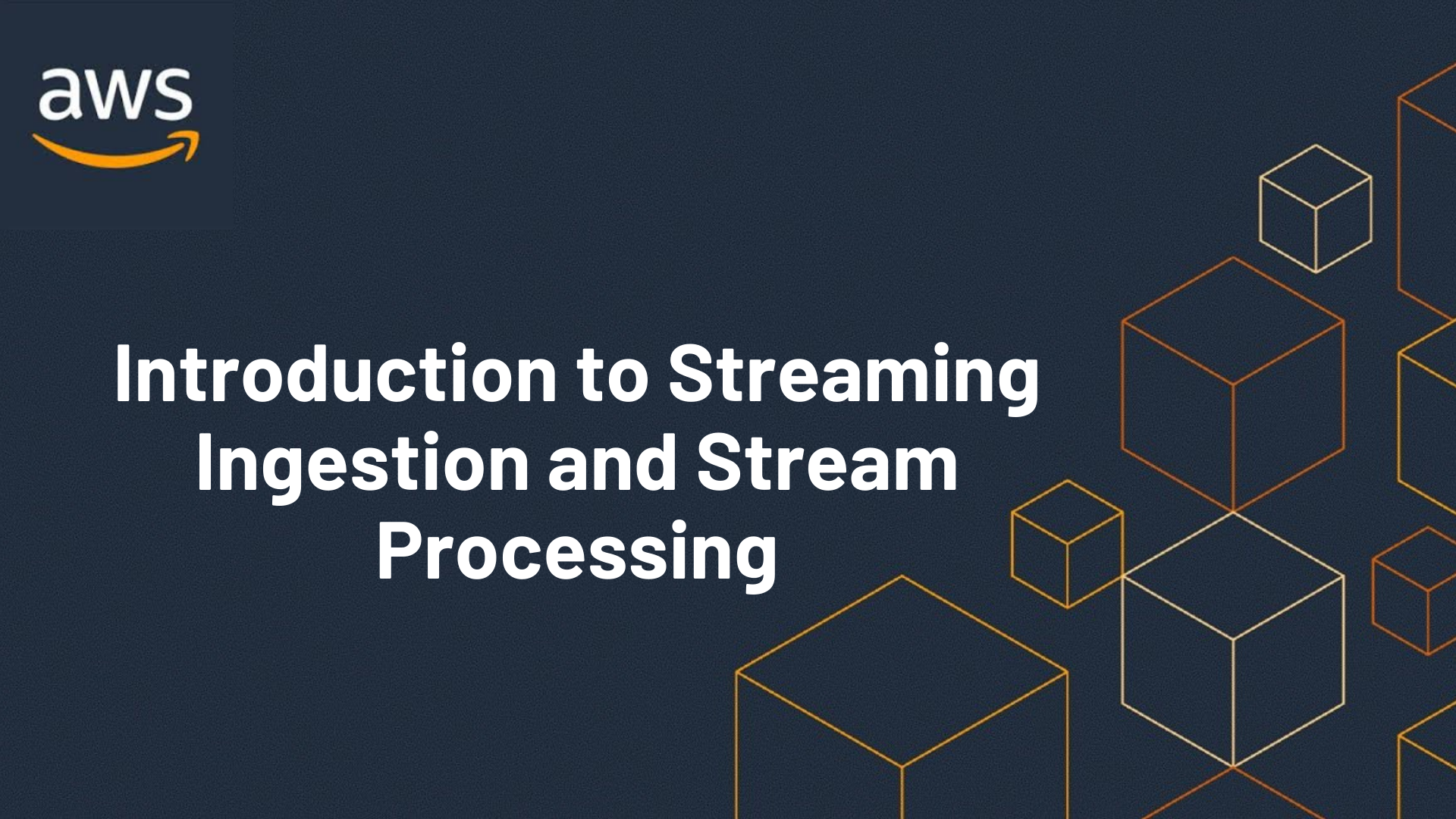 aws

Introduction to Streaming Ingestion and Stream Processing